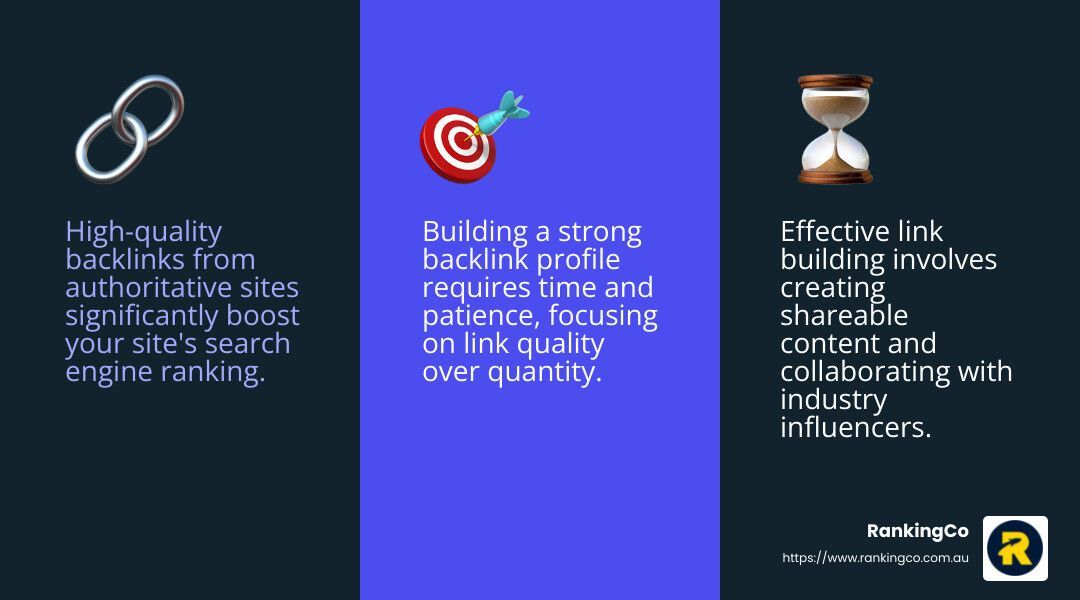 High-quality backlinks from authoritative sites significantly boost your site's search engine ranking.

Building a strong backlink profile requires time and patience, focusing on link quality over quantity.

Effective link building involves creating shareable content and collaborating with industry influencers.

RankingCo
https://www.rankingco.com.au